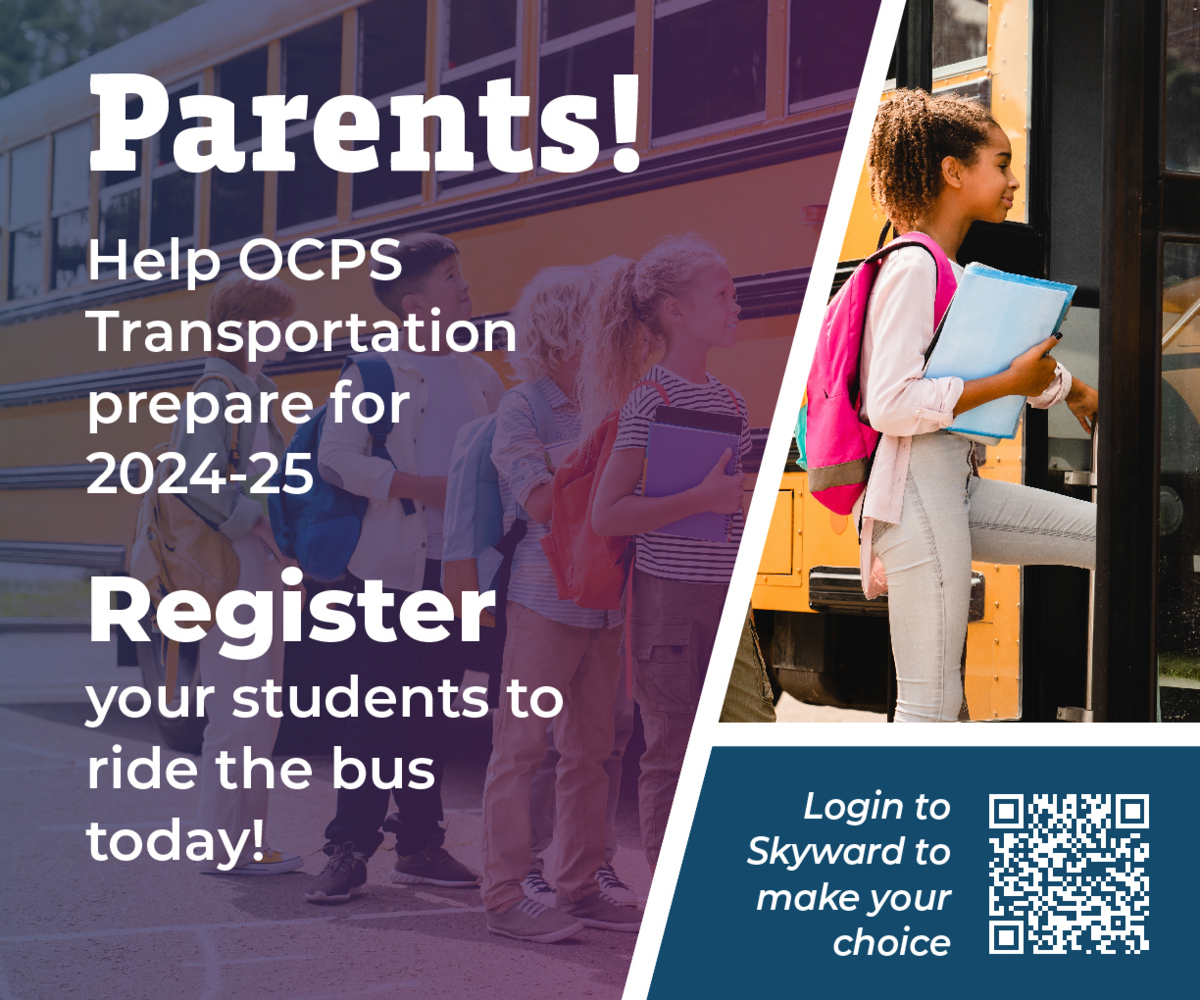 Parents!

Help OCPS Transportation prepare for 2024-25

Register your students to ride the bus today!

Login to Skyward to make your choice